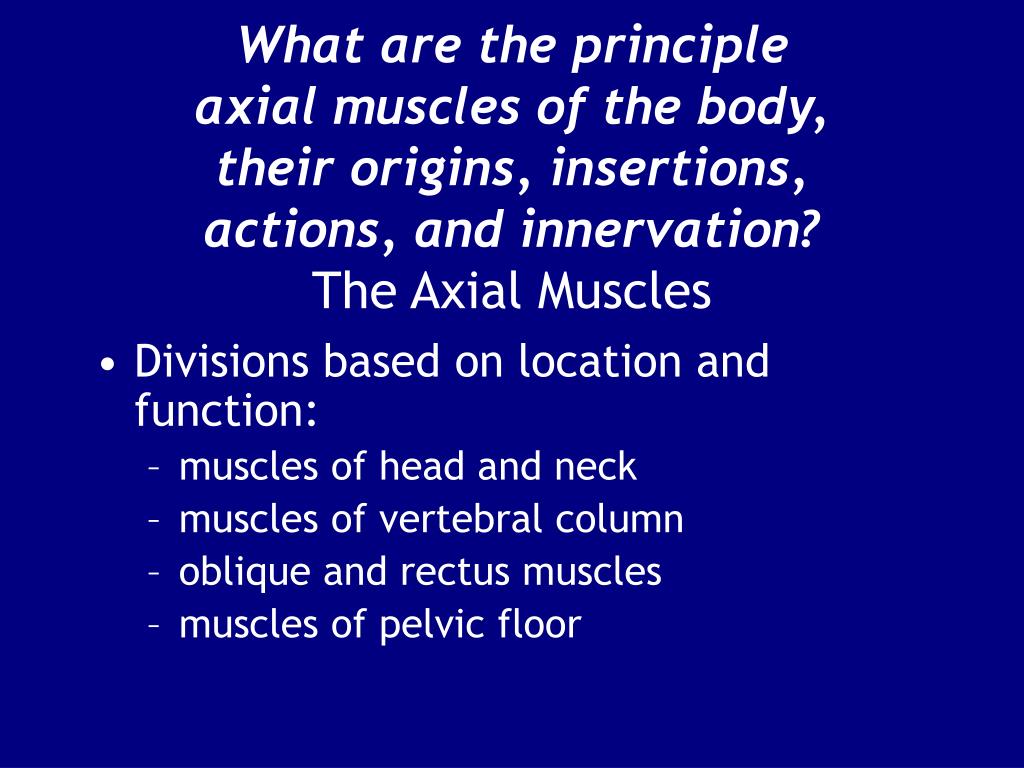 What are the principle axial muscles of the body, their origins, insertions, actions, and innervation?
The Axial Muscles

• Divisions based on location and function:
– muscles of head and neck
– muscles of vertebral column
– oblique and rectus muscles
– muscles of pelvic floor